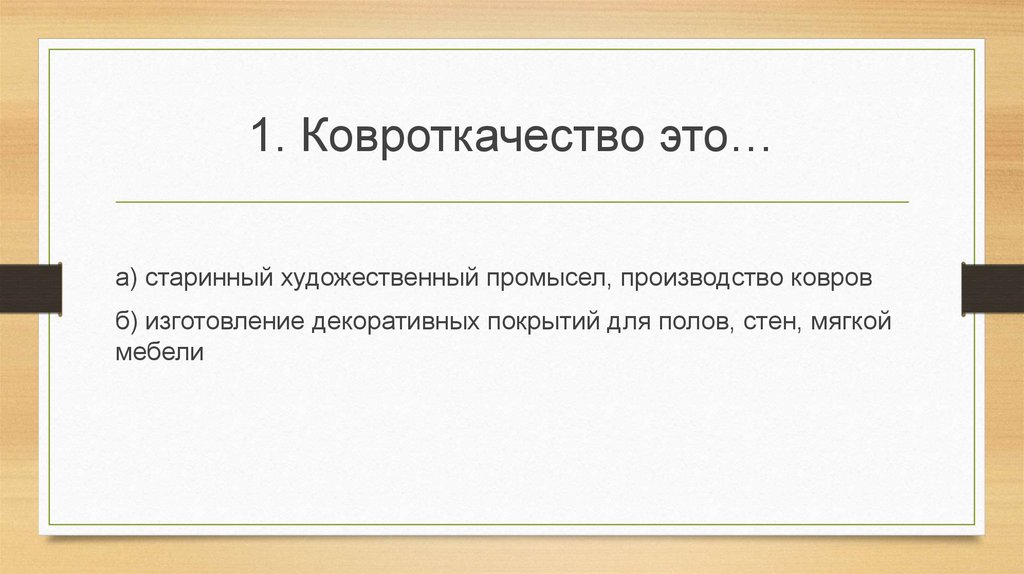 1. Ковроткачество это…

а) старинный художественный промысел, производство ковров

б) изготовление декоративных покрытий для полов, стен, мягкой мебели